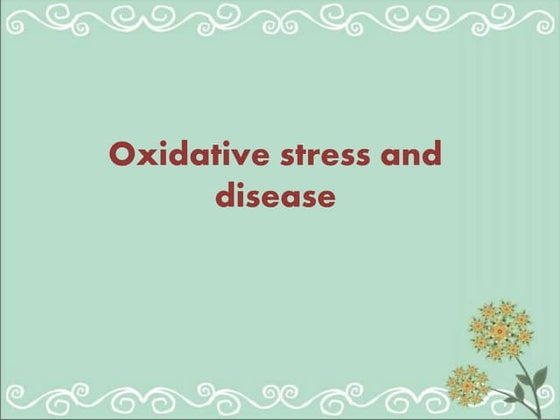 Oxidative stress and disease